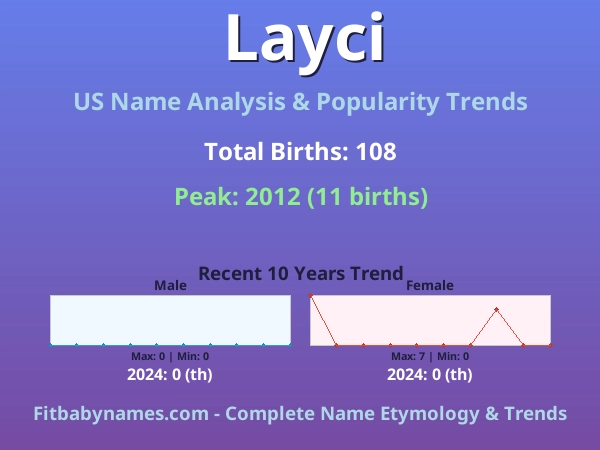 Layci

US Name Analysis & Popularity Trends

Total Births: 108

Peak: 2012 (11 births)

Recent 10 Years Trend

Male

Max: 0 | Min: 0

2024: 0 (th)

Female

Max: 7 | Min: 0

2024: 0 (th)

Fitbabynames.com - Complete Name Etymology & Trends